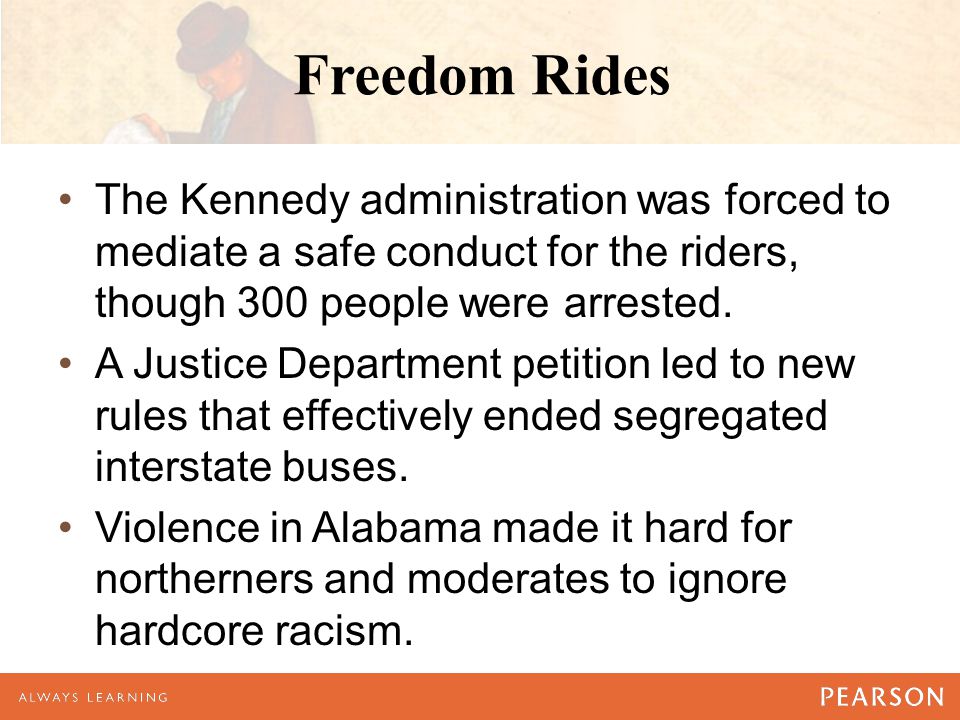 Freedom Rides

• The Kennedy administration was forced to mediate a safe conduct for the riders, though 300 people were arrested.
• A Justice Department petition led to new rules that effectively ended segregated interstate buses.
• Violence in Alabama made it hard for northerners and moderates to ignore hardcore racism.

ALWAYS LEARNING

PEARSON